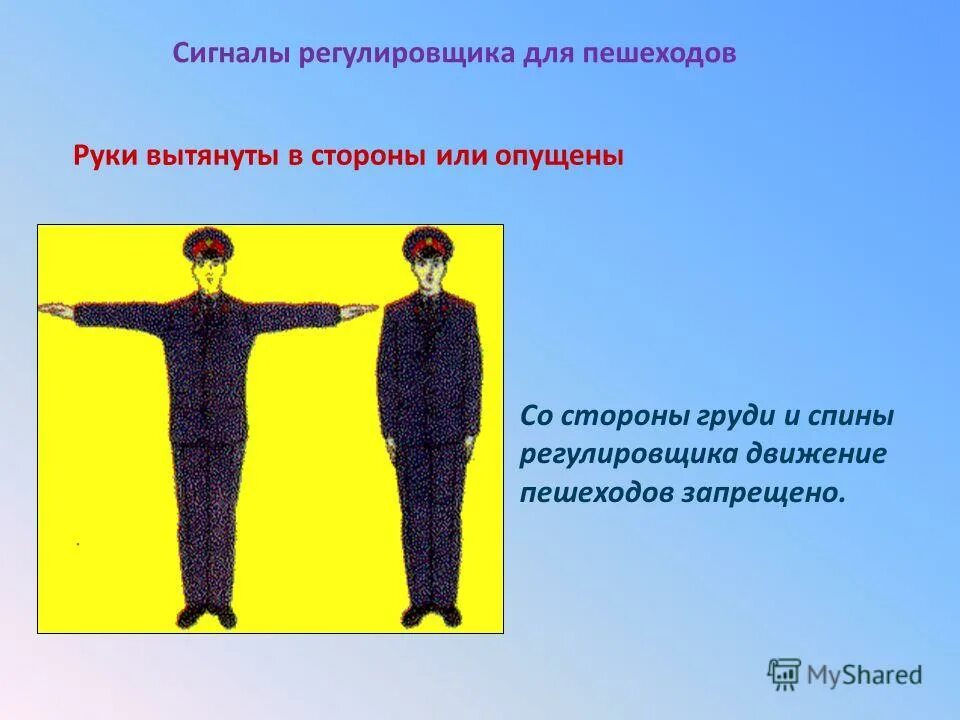 Сигналы регулировщика для пешеходов

Руки вытянуты в стороны или опущены

Со стороны груди и спины регулировщика движение пешеходов запрещено.

MyShared